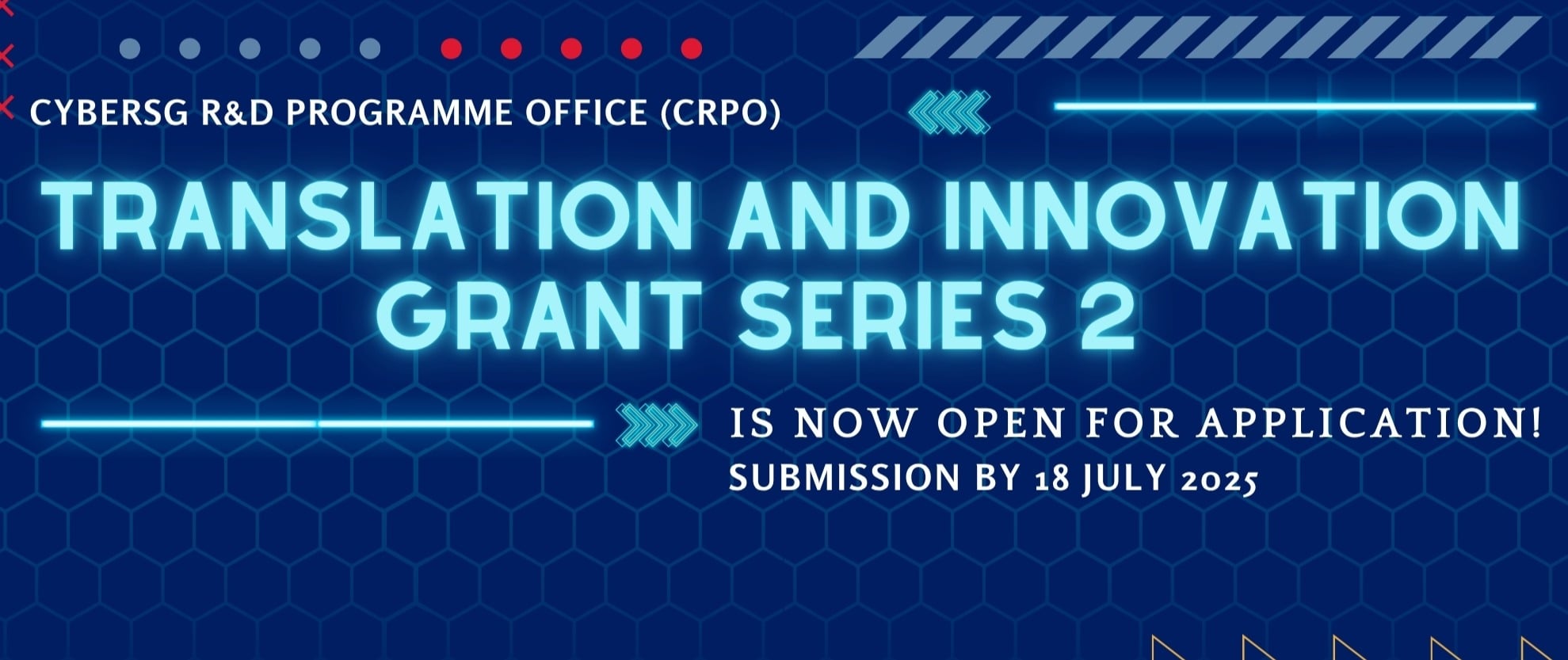 CYBERSG R&D PROGRAMME OFFICE (CRPO)

TRANSLATION AND INNOVATION GRANT SERIES 2

IS NOW OPEN FOR APPLICATION!
SUBMISSION BY 18 JULY 2025